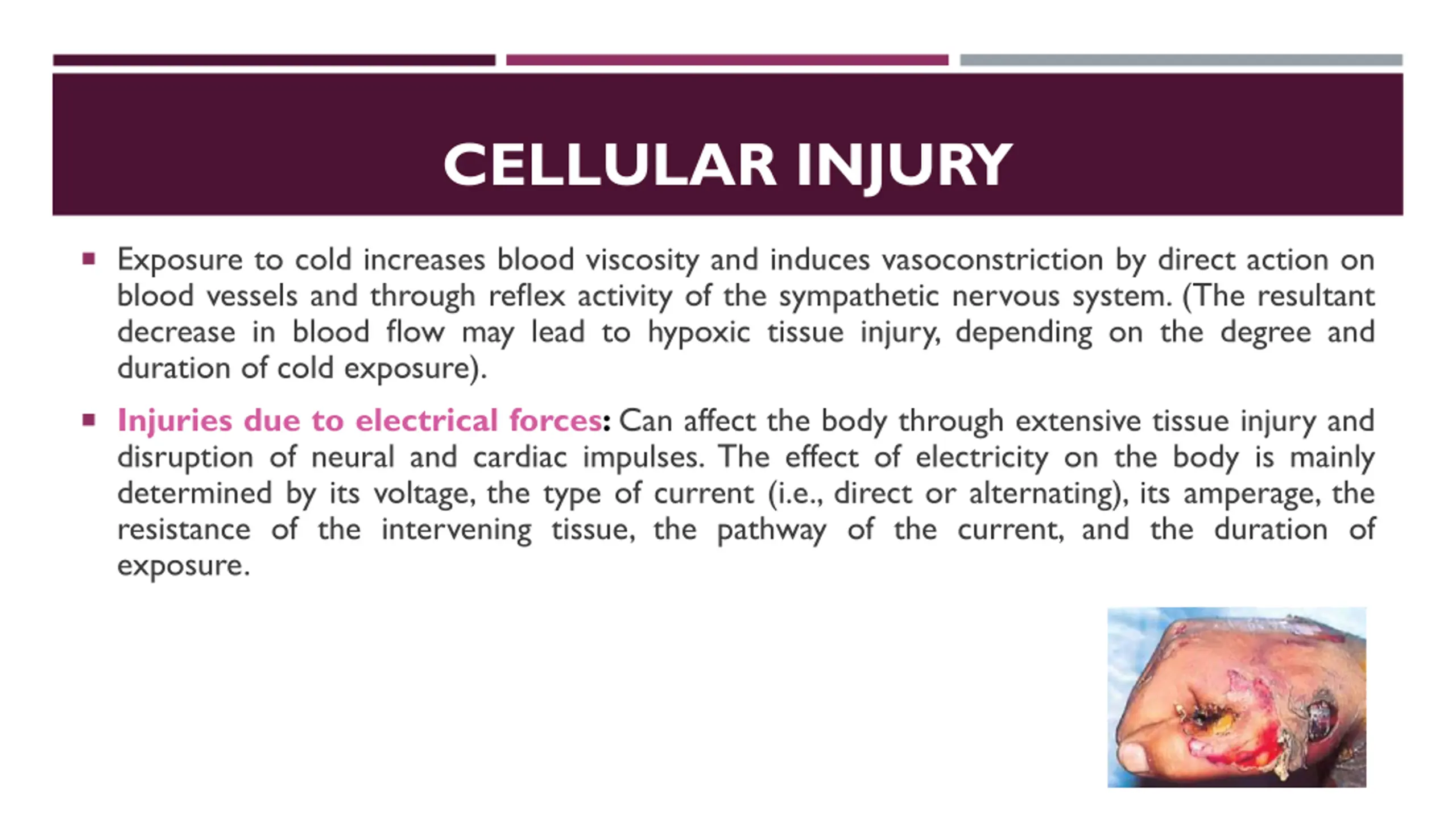 CELLULAR INJURY

▪ Exposure to cold increases blood viscosity and induces vasoconstriction by direct action on blood vessels and through reflex activity of the sympathetic nervous system. (The resultant decrease in blood flow may lead to hypoxic tissue injury, depending on the degree and duration of cold exposure).

▪ Injuries due to electrical forces: Can affect the body through extensive tissue injury and disruption of neural and cardiac impulses. The effect of electricity on the body is mainly determined by its voltage, the type of current (i.e., direct or alternating), its amperage, the resistance of the intervening tissue, the pathway of the current, and the duration of exposure.